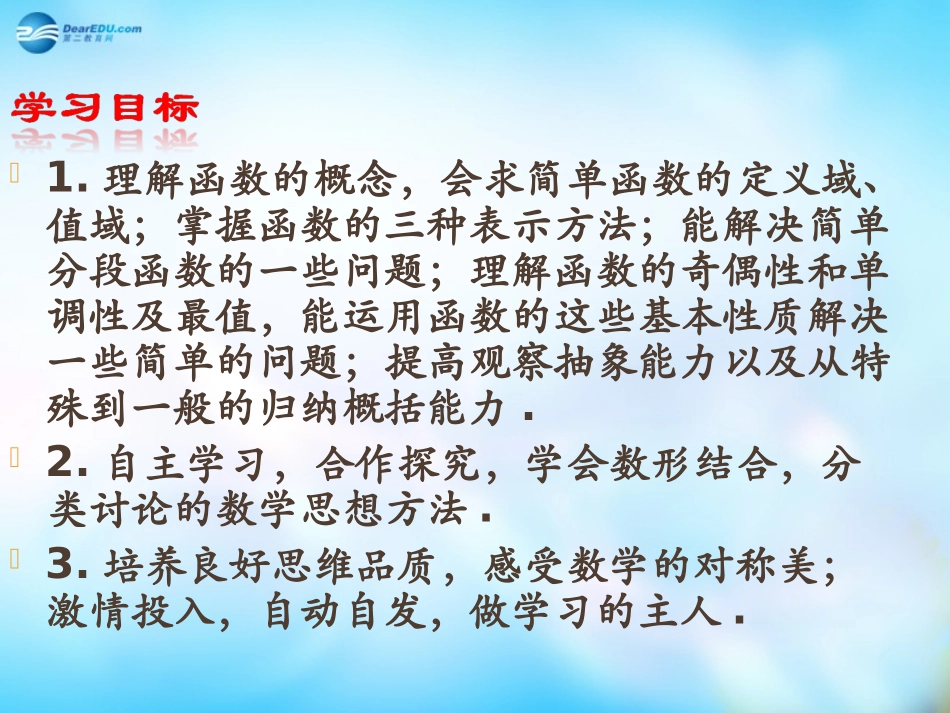 DearEDU.com
第二教育网

学习目标

1. 理解函数的概念，会求简单函数的定义域、值域；掌握函数的三种表示方法；能解决简单分段函数的一些问题；理解函数的奇偶性和单调性及最值，能运用函数的这些基本性质解决一些简单的问题；提高观察抽象能力以及从特殊到一般的归纳概括能力．

2. 自主学习，合作探究，学会数形结合，分类讨论的数学思想方法．

3. 培养良好思维品质，感受数学的对称美；激情投入，自动自发，做学习的主人．